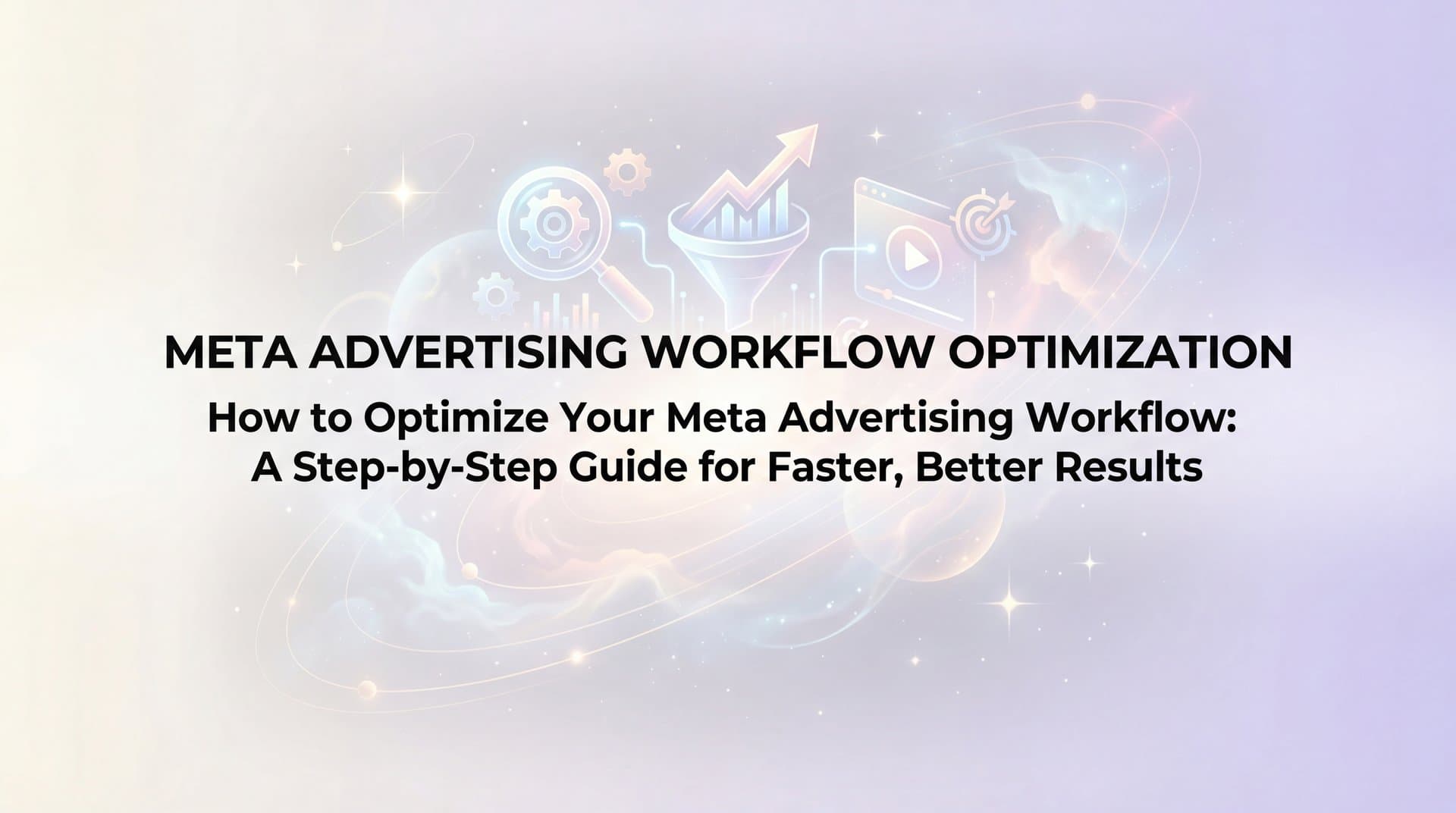 META ADVERTISING WORKFLOW OPTIMIZATION

How to Optimize Your Meta Advertising Workflow: A Step-by-Step Guide for Faster, Better Results